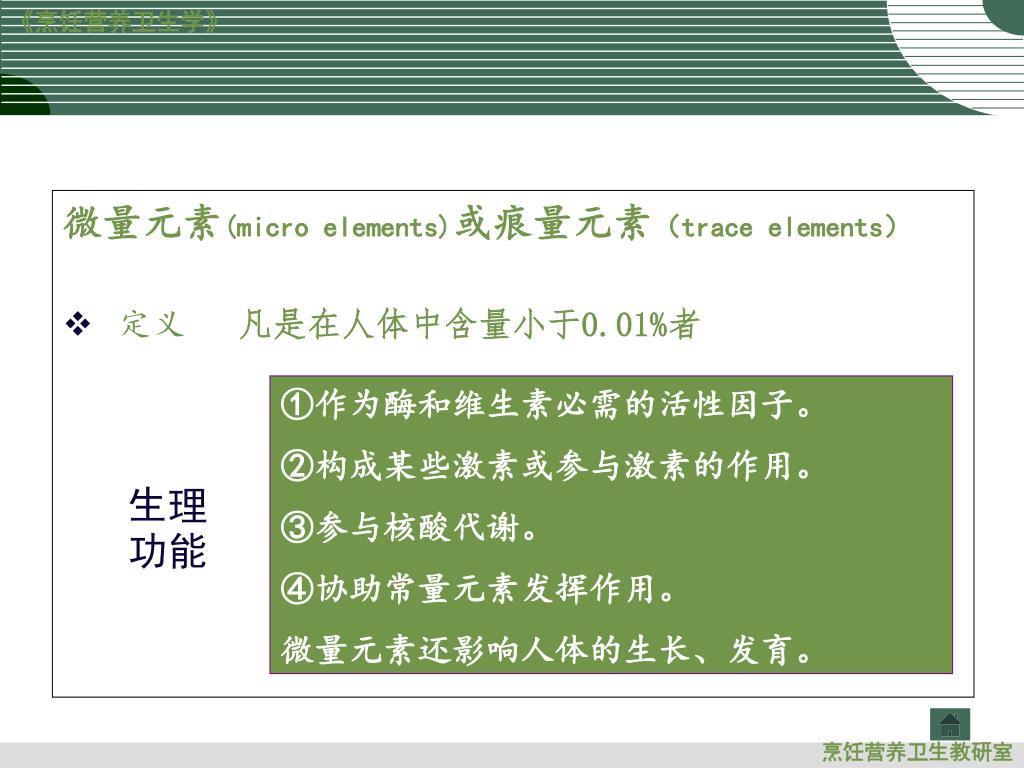 《烹饪营养卫生学》

微量元素(micro elements)或痕量元素（trace elements）

❖ 定义　凡是在人体中含量小于0.01%者

生理功能

①作为酶和维生素必需的活性因子。
②构成某些激素或参与激素的作用。
③参与核酸代谢。
④协助常量元素发挥作用。
微量元素还影响人体的生长、发育。

烹饪营养卫生教研室